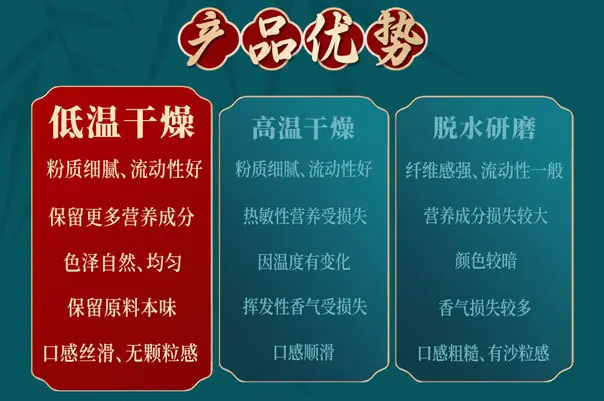 产品优势

低温干燥
粉质细腻、流动性好
保留更多营养成分
色泽自然、均匀
保留原料本味
口感丝滑、无颗粒感

高温干燥
粉质细腻、流动性好
热敏性营养受损失
因温度有变化
挥发性香气受损失
口感顺滑

脱水研磨
纤维感强、流动性一般
营养成分损失较大
颜色较暗
香气损失较多
口感粗糙、有沙粒感